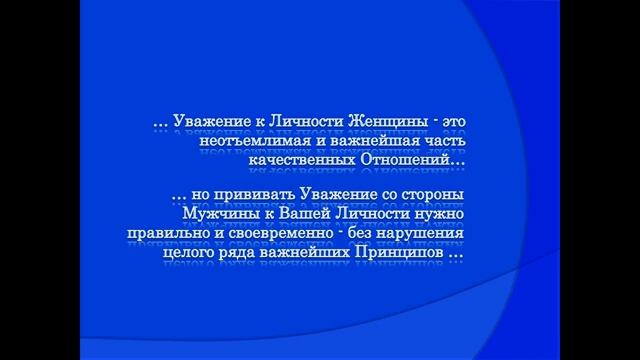 … Уважение к Личности Женщины - это неотъемлимая и важнейшая часть качественных Отношений…

… но прививать Уважение со стороны Мужчины к Вашей Личности нужно правильно и своевременно - без нарушения целого ряда важнейших Принципов …